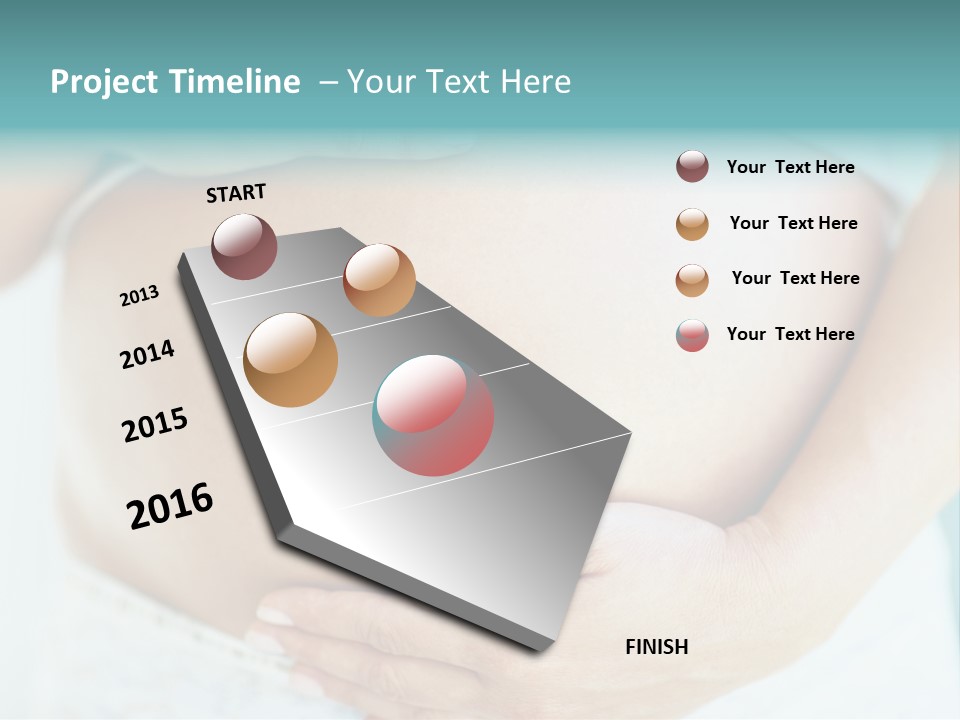 Project Timeline – Your Text Here

START

2013

2014

2015

2016

FINISH

Your Text Here

Your Text Here

Your Text Here

Your Text Here